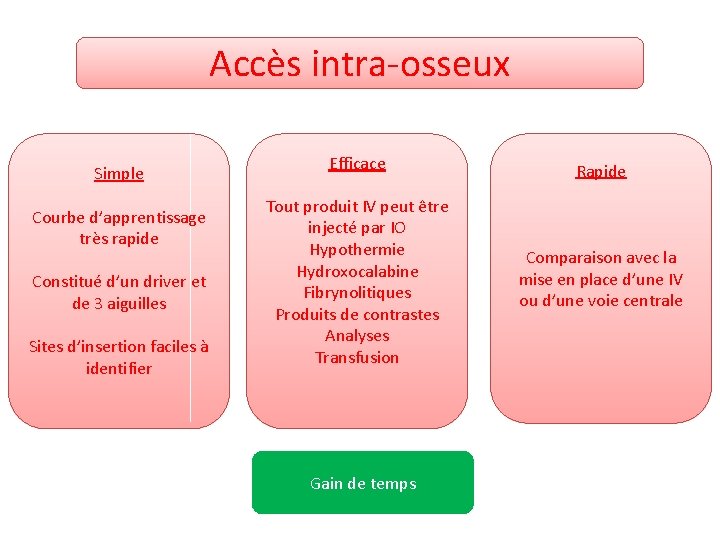 Accès intra-osseux

Simple

Courbe d'apprentissage très rapide

Constitué d'un driver et de 3 aiguilles

Sites d'insertion faciles à identifier

Efficace

Tout produit IV peut être injecté par IO
Hypothermie
Hydroxocalabine
Fibrynolitiques
Produits de contrastes
Analyses
Transfusion

Rapide

Comparaison avec la mise en place d'une IV ou d'une voie centrale

Gain de temps